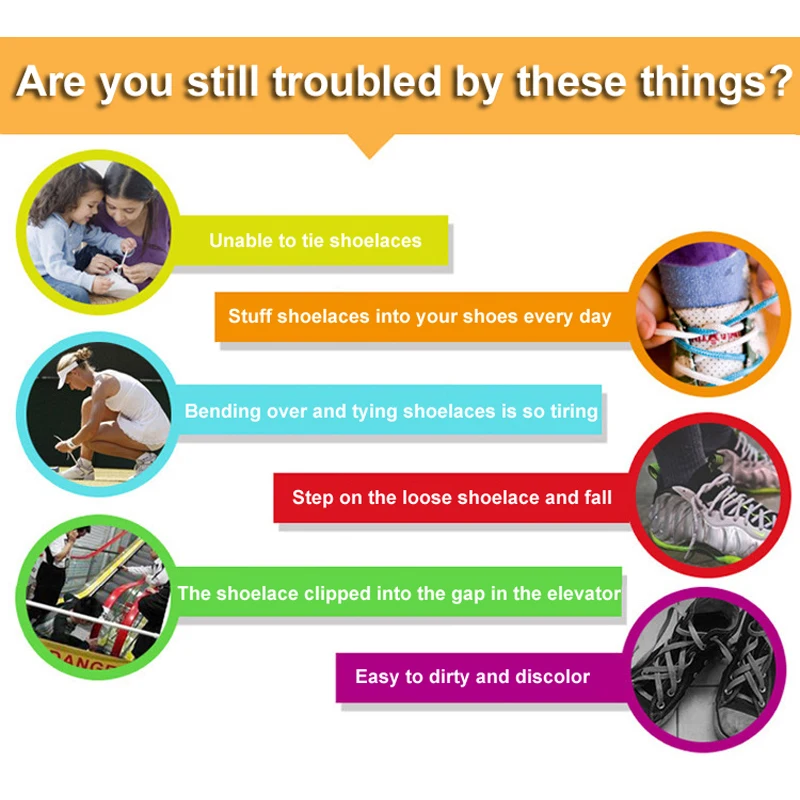 Are you still troubled by these things?

Unable to tie shoelaces

Stuff shoelaces into your shoes every day

Bending over and tying shoelaces is so tiring

Step on the loose shoelace and fall

The shoelace clipped into the gap in the elevator

DANGE

Easy to dirty and discolor